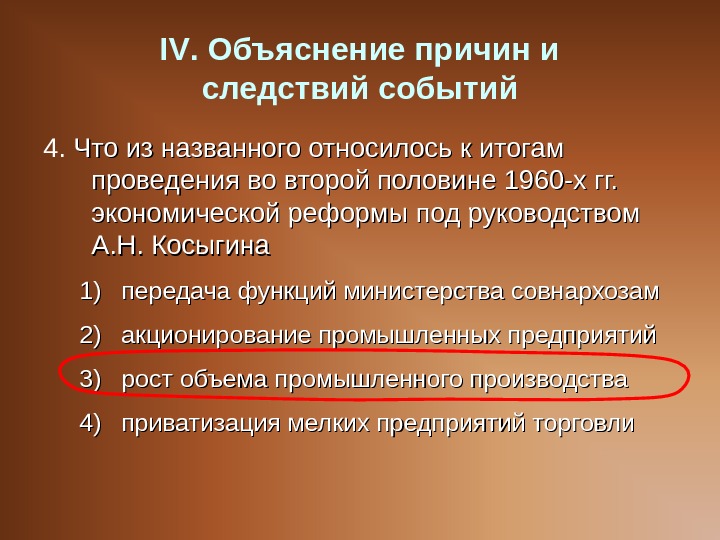 IV. Объяснение причин и следствий событий

4. Что из названного относилось к итогам проведения во второй половине 1960-х гг. экономической реформы под руководством А.Н. Косыгина

1) передача функций министерства совнархозам

2) акционирование промышленных предприятий

3) рост объема промышленного производства

4) приватизация мелких предприятий торговли